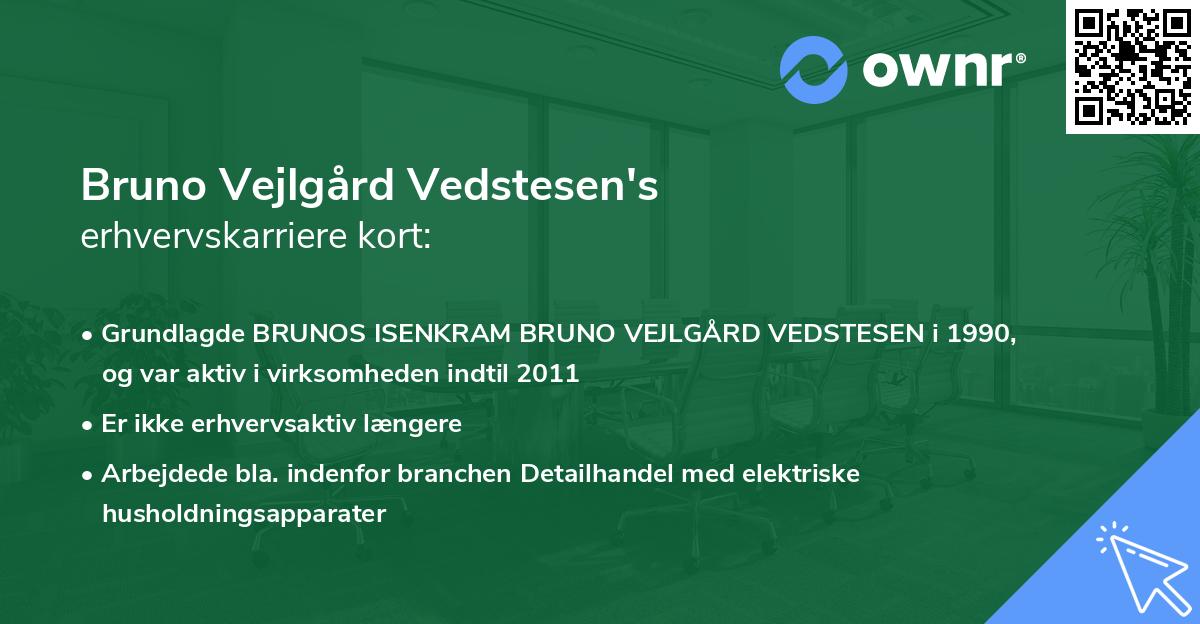 ownr®

Bruno Vejlgård Vedstesen's
erhvervskarriere kort:

• Grundlagde BRUNOS ISENKRAM BRUNO VEJLGÅRD VEDSTESEN i 1990, og var aktiv i virksomheden indtil 2011

• Er ikke erhvervsaktiv længere

• Arbejdede bla. indenfor branchen Detailhandel med elektriske husholdningsapparater